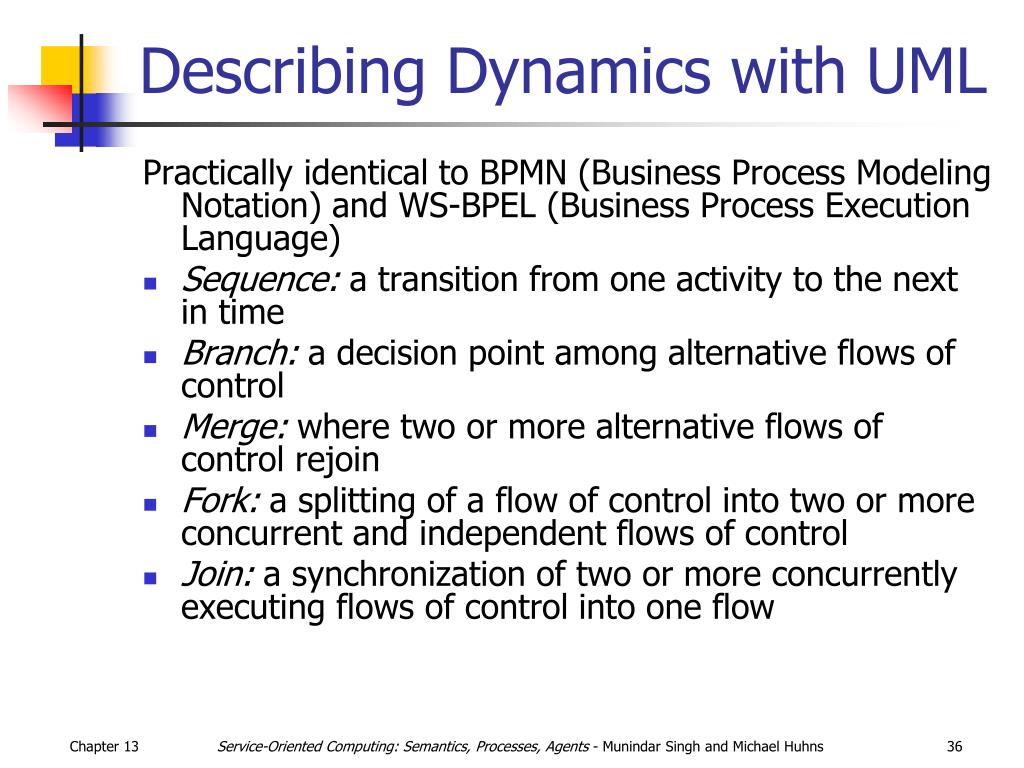 Describing Dynamics with UML

Practically identical to BPMN (Business Process Modeling Notation) and WS-BPEL (Business Process Execution Language)

- Sequence: a transition from one activity to the next in time
- Branch: a decision point among alternative flows of control
- Merge: where two or more alternative flows of control rejoin
- Fork: a splitting of a flow of control into two or more concurrent and independent flows of control
- Join: a synchronization of two or more concurrently executing flows of control into one flow

Chapter 13

Service-Oriented Computing: Semantics, Processes, Agents - Munindar Singh and Michael Huhns

36